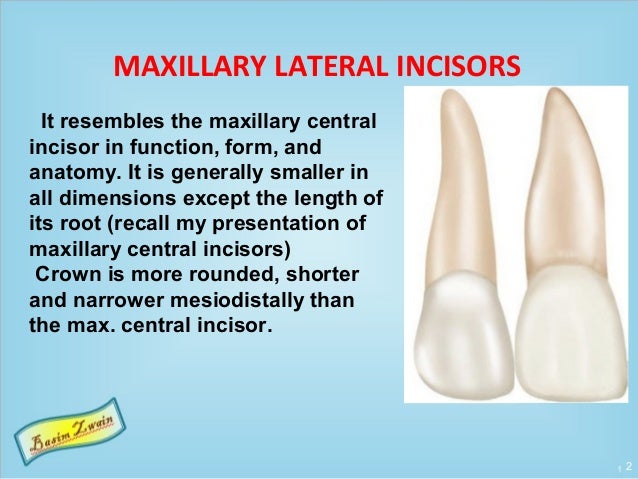 MAXILLARY LATERAL INCISORS

It resembles the maxillary central incisor in function, form, and anatomy. It is generally smaller in all dimensions except the length of its root (recall my presentation of maxillary central incisors)
Crown is more rounded, shorter and narrower mesiodistally than the max. central incisor.

Basim Zwain

1 2